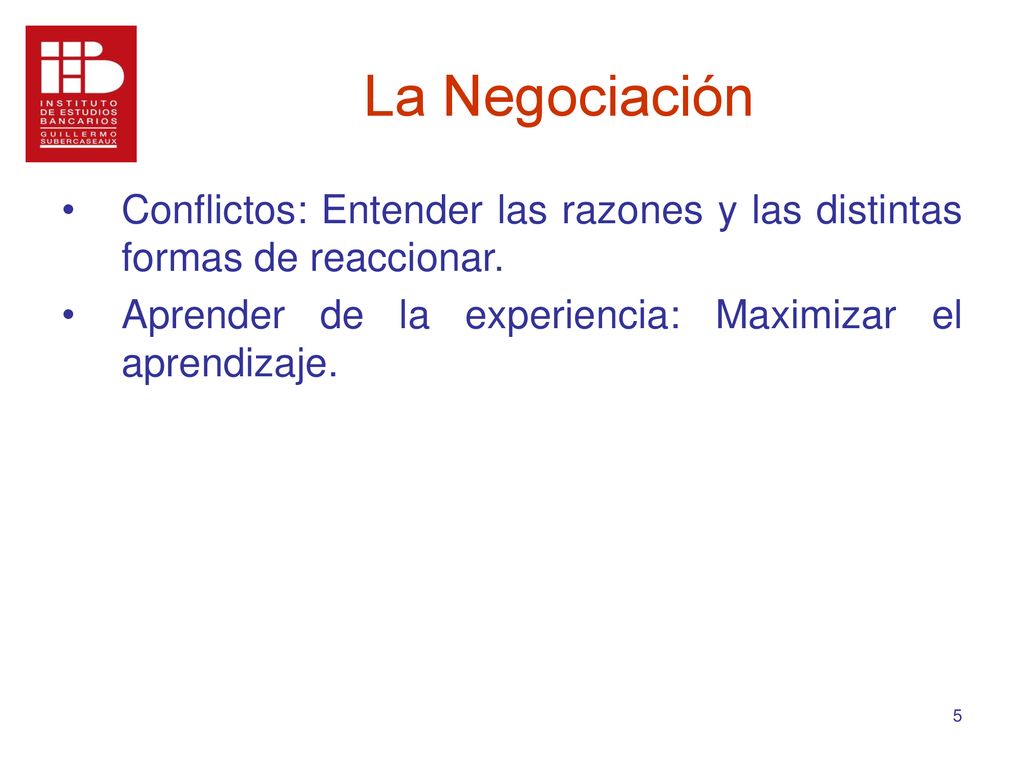 INSTITUTO DE ESTUDIOS BANCARIOS GUILLERMO SUBERCASEAUX

La Negociación

• Conflictos: Entender las razones y las distintas formas de reaccionar.
• Aprender de la experiencia: Maximizar el aprendizaje.

5